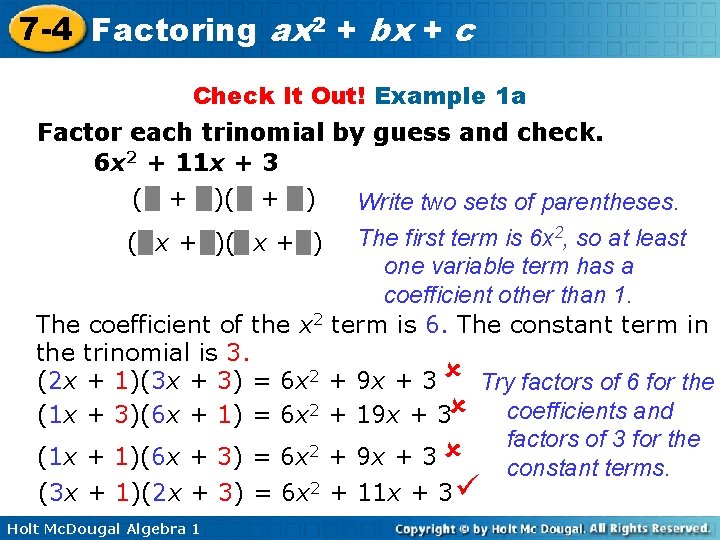 7-4 Factoring $ax^2 + bx + c$

Check It Out! Example 1a

Factor each trinomial by guess and check.
$6x^2 + 11x + 3$

$(\blacksquare + \blacksquare)(\blacksquare + \blacksquare)$ Write two sets of parentheses.

$(\blacksquare x + \blacksquare)(\blacksquare x + \blacksquare)$ The first term is $6x^2$, so at least one variable term has a coefficient other than 1.

The coefficient of the $x^2$ term is 6. The constant term in the trinomial is 3.

$(2x + 1)(3x + 3) = 6x^2 + 9x + 3$ ✗
$(1x + 3)(6x + 1) = 6x^2 + 19x + 3$ ✗
$(1x + 1)(6x + 3) = 6x^2 + 9x + 3$ ✗
$(3x + 1)(2x + 3) = 6x^2 + 11x + 3$ ✓

Try factors of 6 for the coefficients and factors of 3 for the constant terms.

Holt McDougal Algebra 1

Copyright © by Holt Mc Dougal. All Rights Reserved.